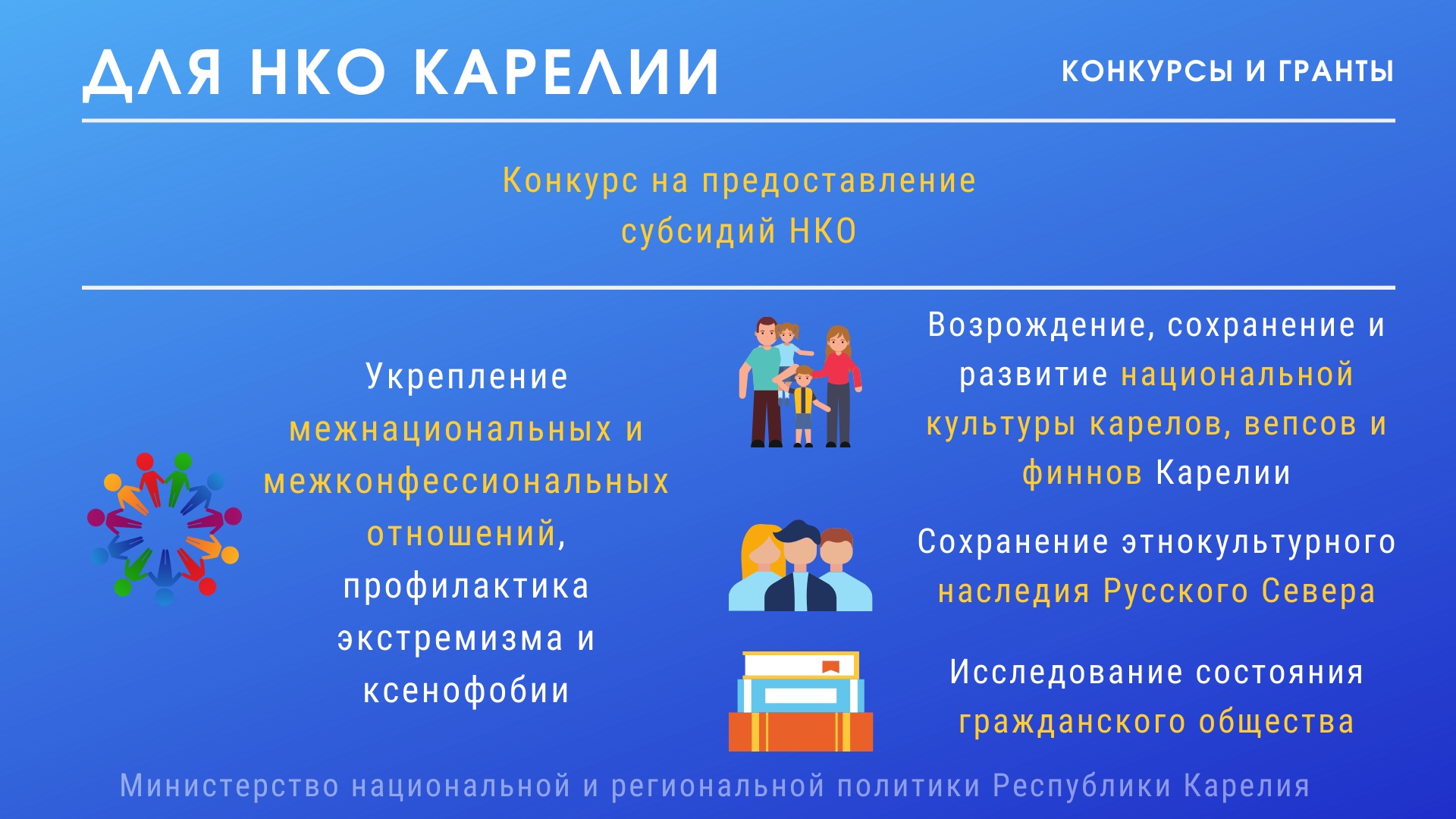 ДЛЯ НКО КАРЕЛИИ

КОНКУРСЫ И ГРАНТЫ

Конкурс на предоставление субсидий НКО

Укрепление межнациональных и межконфессиональных отношений, профилактика экстремизма и ксенофобии

Возрождение, сохранение и развитие национальной культуры карелов, вепсов и финнов Карелии

Сохранение этнокультурного наследия Русского Севера

Исследование состояния гражданского общества

Министерство национальной и региональной политики Республики Карелия